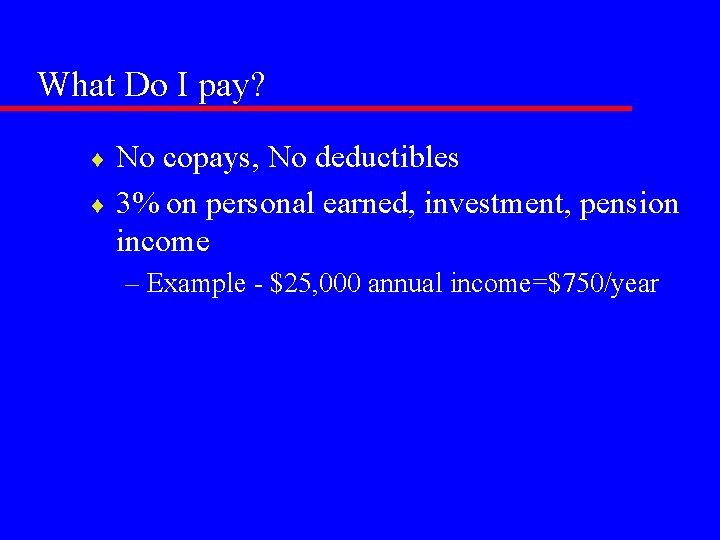 What Do I pay?

♦ No copays, No deductibles
♦ 3% on personal earned, investment, pension income
– Example - \$25,000 annual income=\$750/year